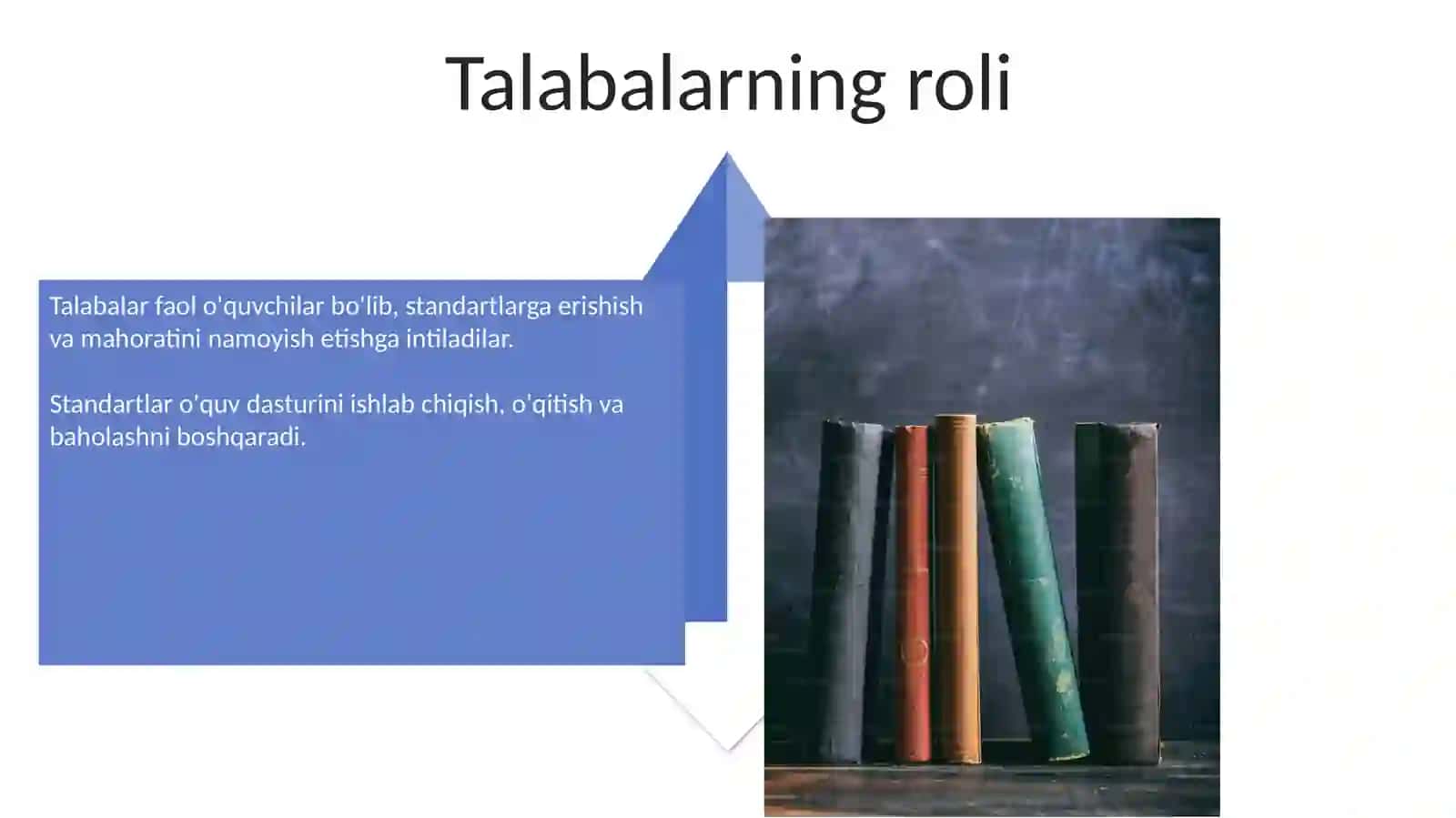 Talabalarning roli

Talabalar faol o'quvchilar bo'lib, standartlarga erishish va mahoratini namoyish etishga intiladilar.

Standartlar o'quv dasturini ishlab chiqish, o'qitish va baholashni boshqaradi.